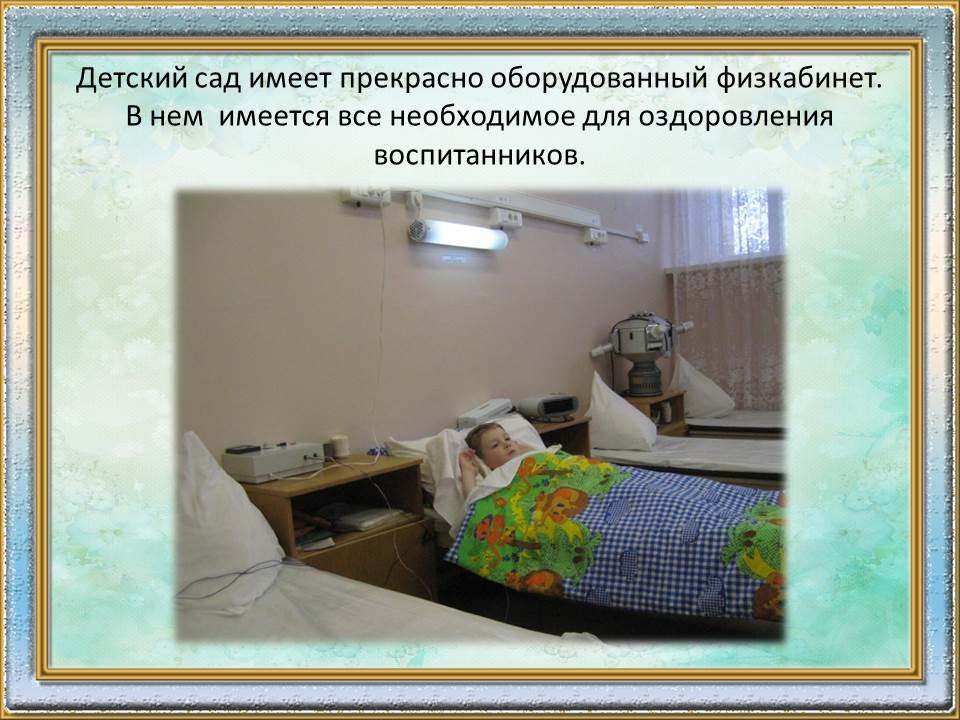 Детский сад имеет прекрасно оборудованный физкабинет. В нем  имеется все необходимое для оздоровления воспитанников.